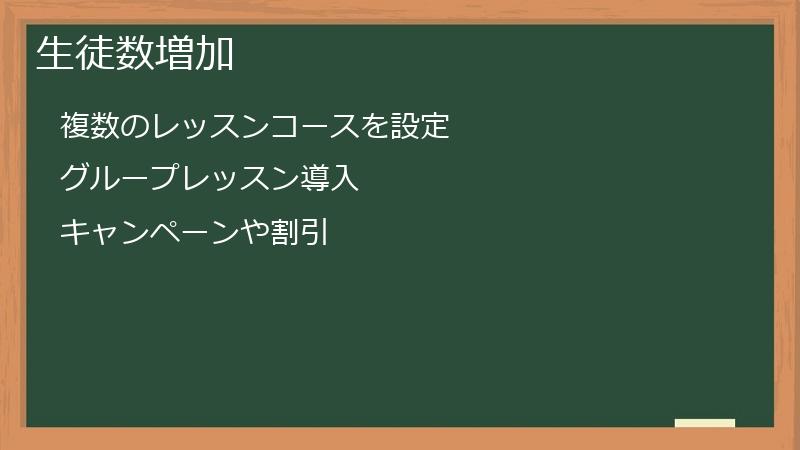 生徒数増加

複数のレッスンコースを設定

グループレッスン導入

キャンペーンや割引